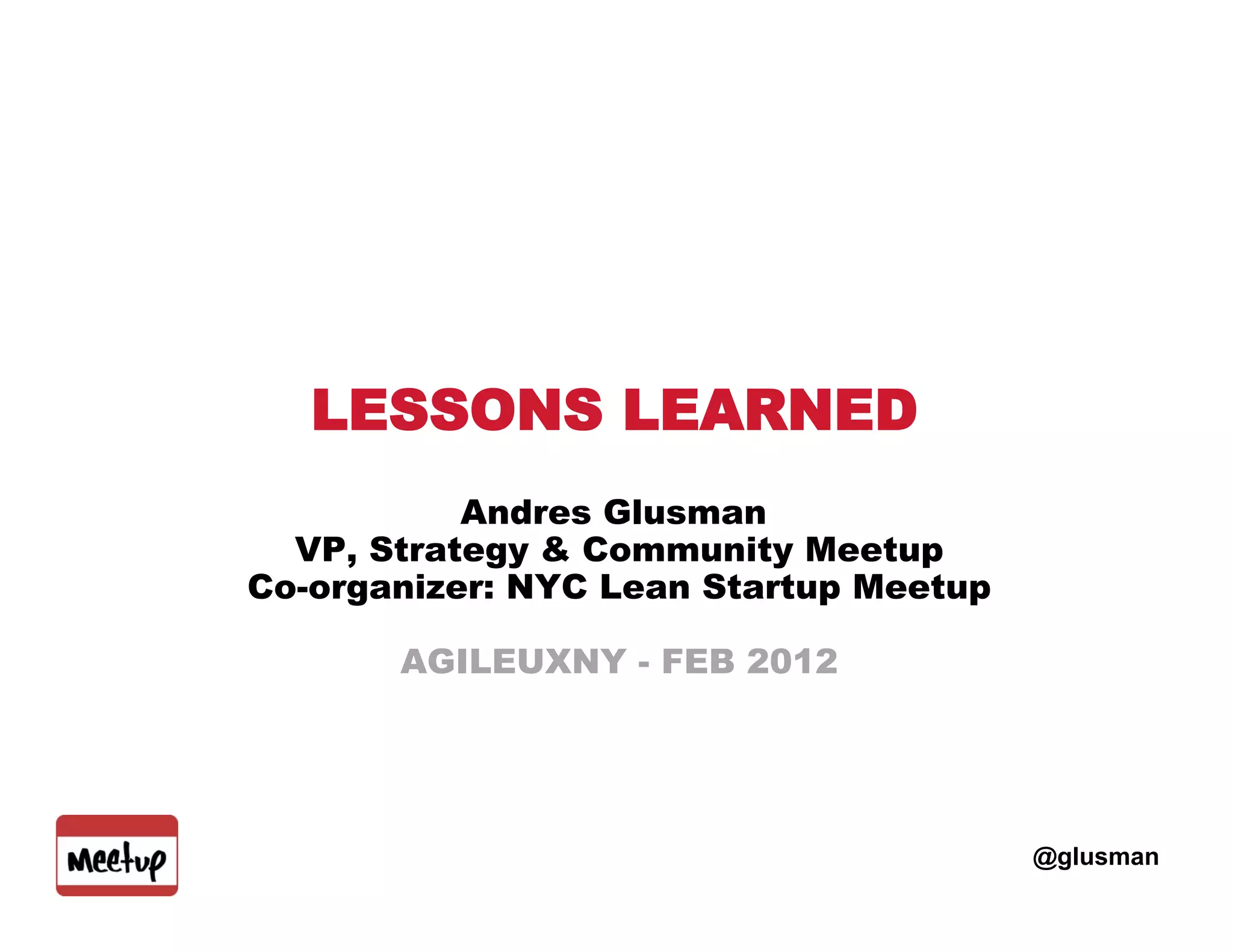 LESSONS LEARNED

Andres Glusman
VP, Strategy & Community Meetup
Co-organizer: NYC Lean Startup Meetup

AGILEUXNY - FEB 2012

Meetup

@glusman